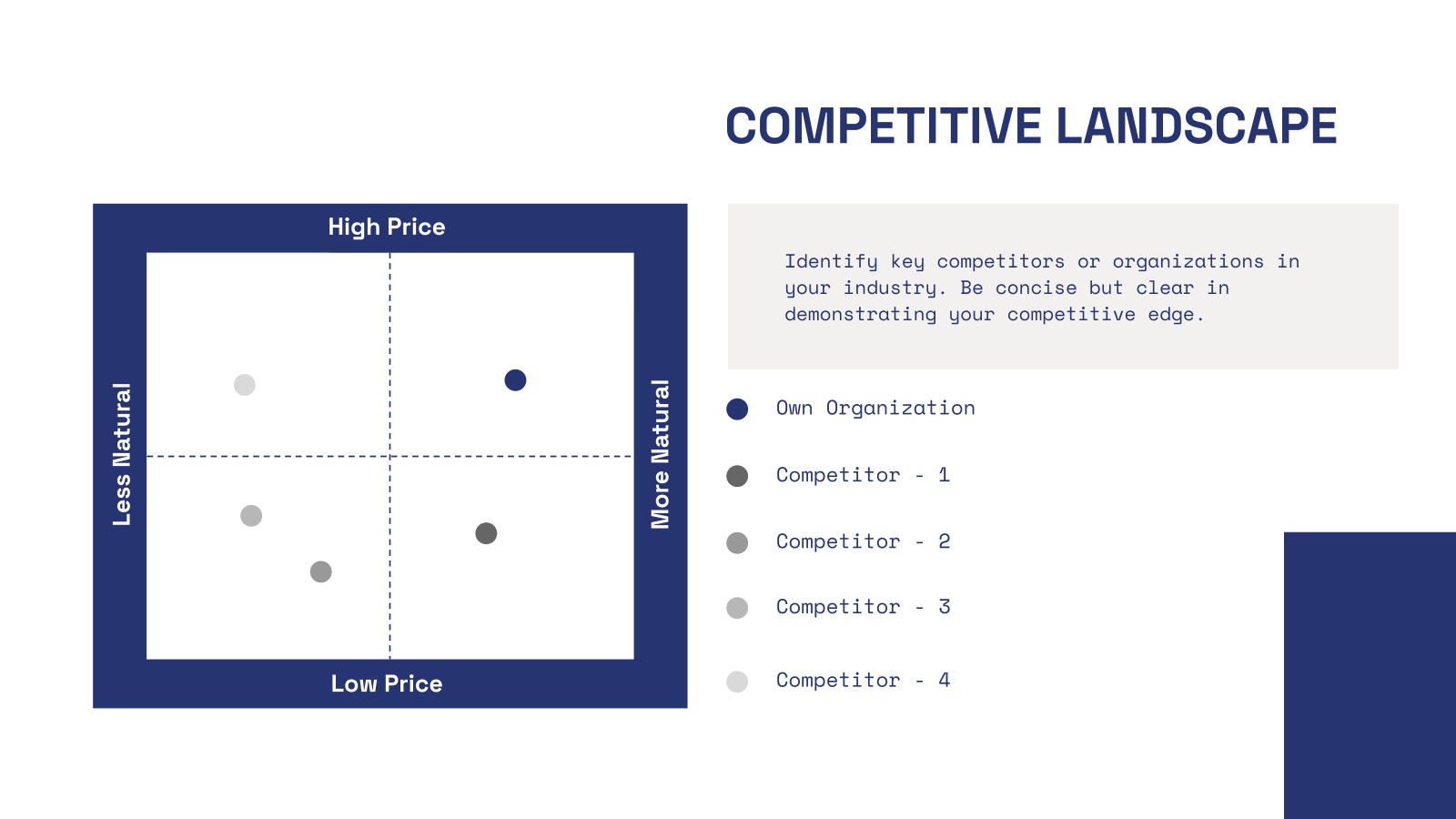 COMPETITIVE LANDSCAPE

High Price

Less Natural

More Natural

Low Price

Identify key competitors or organizations in your industry. Be concise but clear in demonstrating your competitive edge.

Own Organization

Competitor - 1

Competitor - 2

Competitor - 3

Competitor - 4